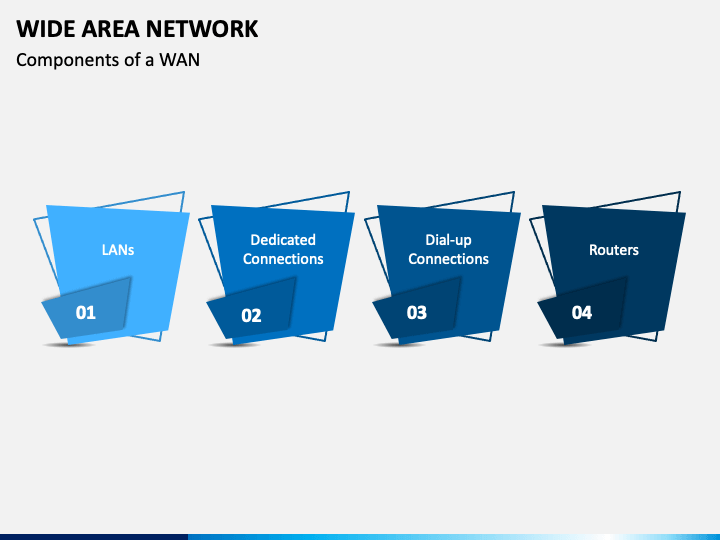 WIDE AREA NETWORK

Components of a WAN

LANs

01

Dedicated Connections

02

Dial-up Connections

03

Routers

04